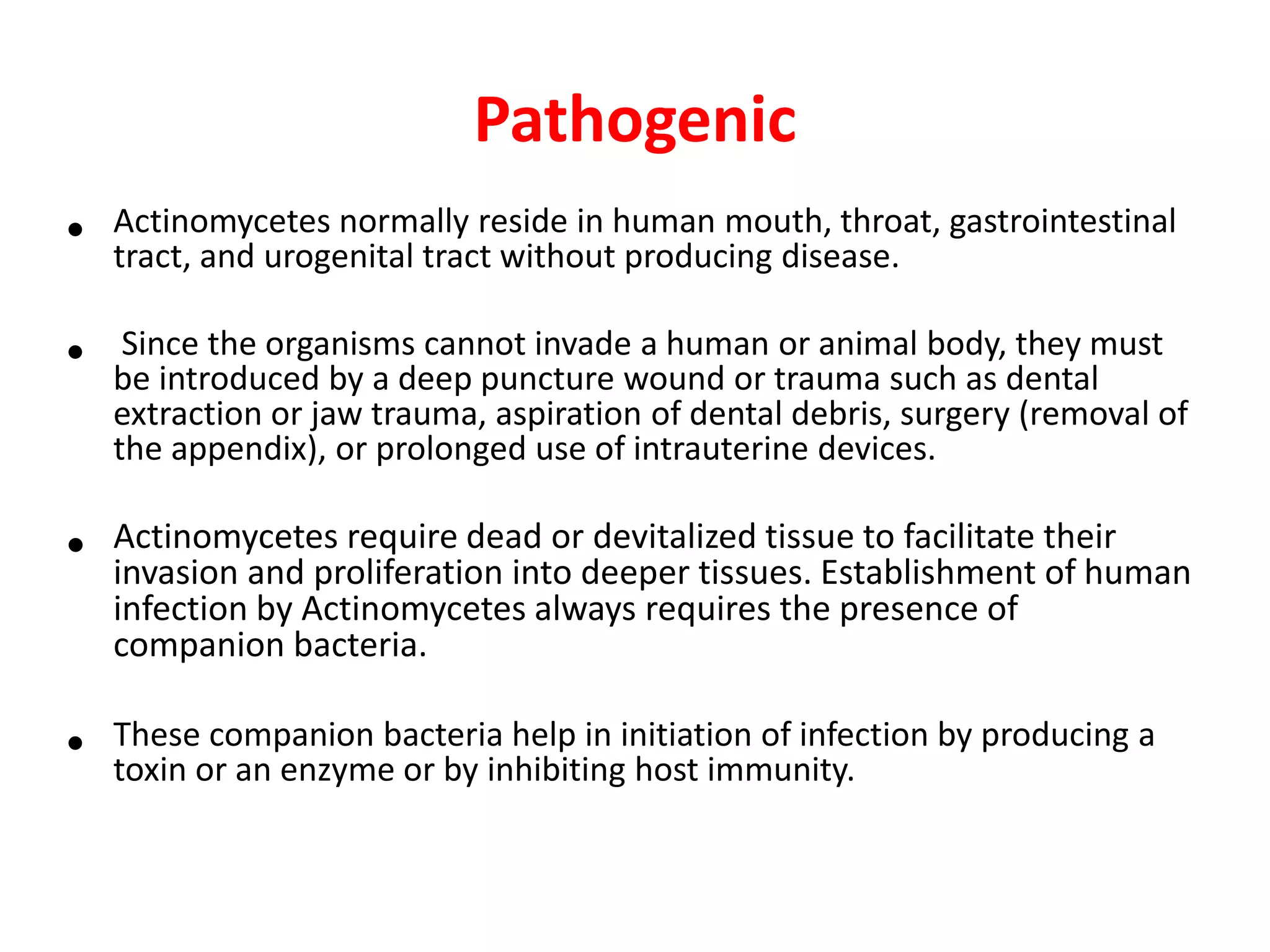 Pathogenic

• Actinomycetes normally reside in human mouth, throat, gastrointestinal tract, and urogenital tract without producing disease.

• Since the organisms cannot invade a human or animal body, they must be introduced by a deep puncture wound or trauma such as dental extraction or jaw trauma, aspiration of dental debris, surgery (removal of the appendix), or prolonged use of intrauterine devices.

• Actinomycetes require dead or devitalized tissue to facilitate their invasion and proliferation into deeper tissues. Establishment of human infection by Actinomycetes always requires the presence of companion bacteria.

• These companion bacteria help in initiation of infection by producing a toxin or an enzyme or by inhibiting host immunity.